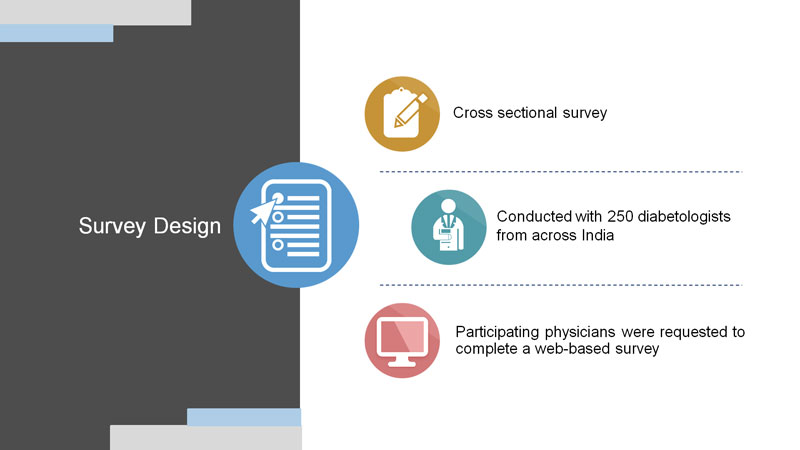 Survey Design

Cross sectional survey

Conducted with 250 diabetologists from across India

Participating physicians were requested to complete a web-based survey